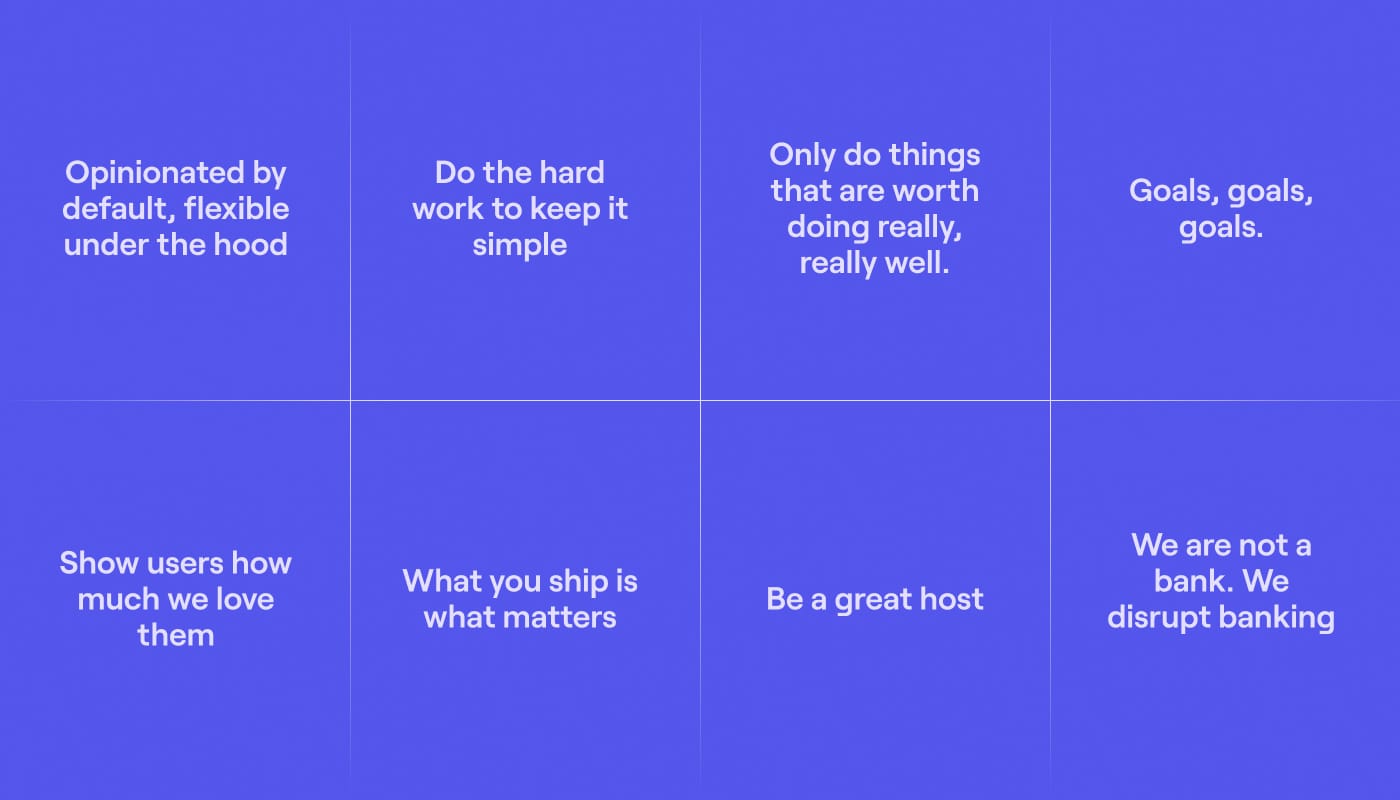 Opinionated by default, flexible under the hood

Do the hard work to keep it simple

Only do things that are worth doing really, really well.

Goals, goals, goals.

Show users how much we love them

What you ship is what matters

Be a great host

We are not a bank. We disrupt banking